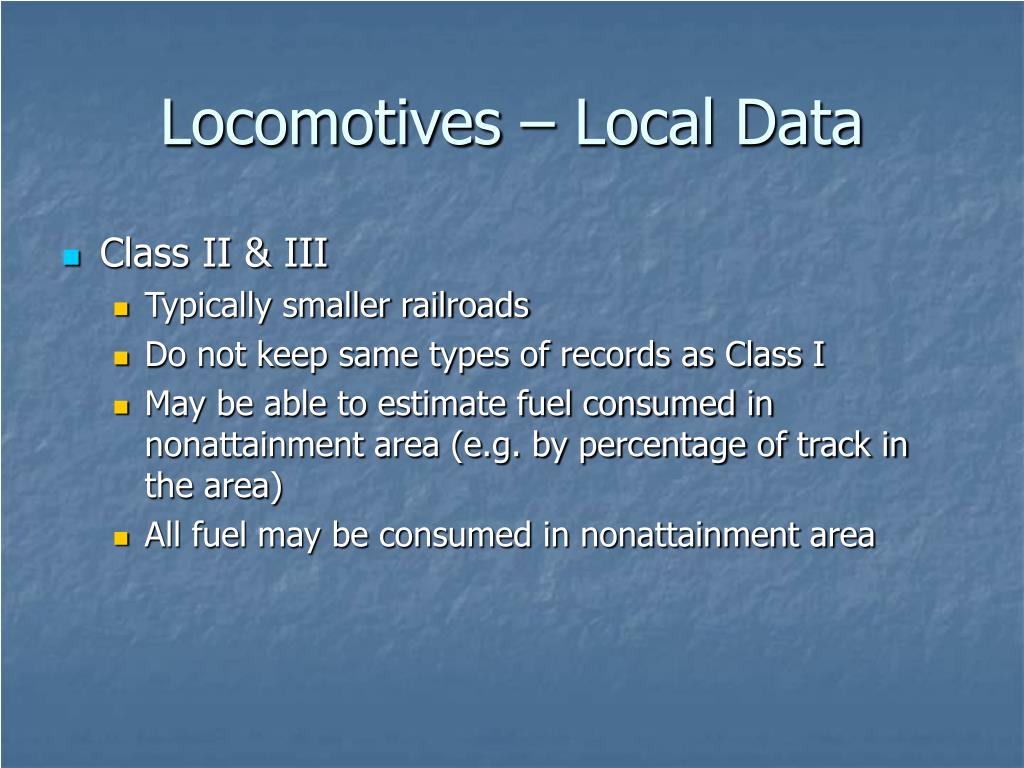 Locomotives – Local Data

Class II & III

Typically smaller railroads

Do not keep same types of records as Class I

May be able to estimate fuel consumed in nonattainment area (e.g. by percentage of track in the area)

All fuel may be consumed in nonattainment area